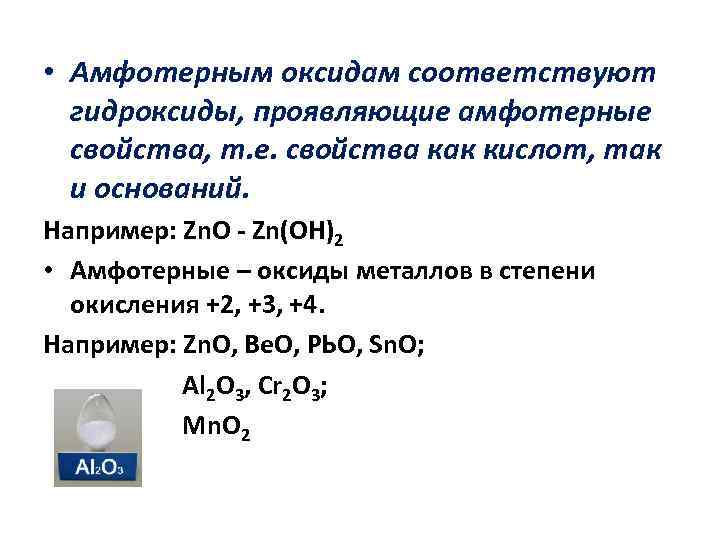 • Амфотерным оксидам соответствуют гидроксиды, проявляющие амфотерные свойства, т.е. свойства как кислот, так и оснований.

Например: $ZnO$ - $Zn(OH)_2$

• Амфотерные – оксиды металлов в степени окисления +2, +3, +4.

Например: $ZnO$, $BeO$, $PbO$, $SnO$;

$Al_2O_3$, $Cr_2O_3$;

$MnO_2$

$Al_2O_3$